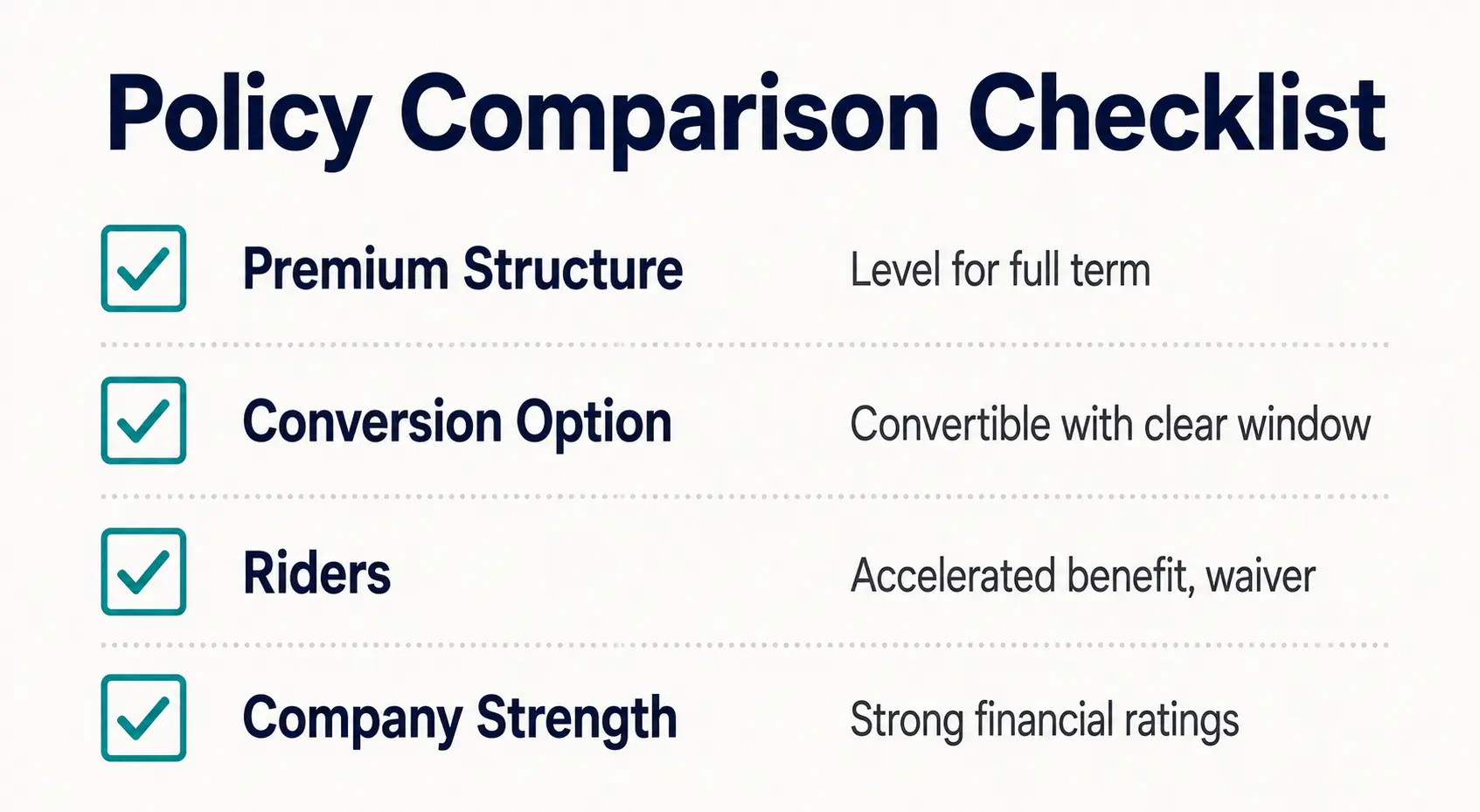 Policy Comparison Checklist

Premium Structure Level for full term

Conversion Option Convertible with clear window

Riders Accelerated benefit, waiver

Company Strength Strong financial ratings